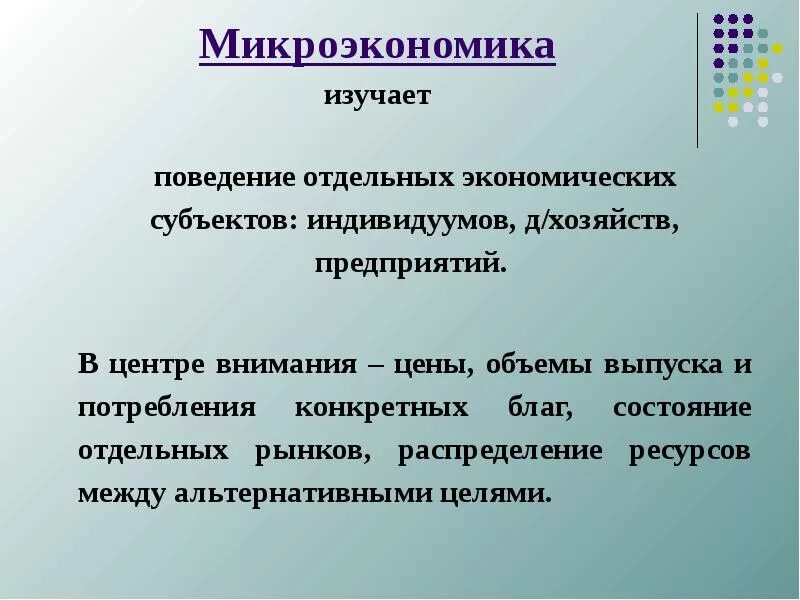 Микроэкономика

изучает

поведение отдельных экономических субъектов: индивидуумов, д/хозяйств, предприятий.

В центре внимания – цены, объемы выпуска и потребления конкретных благ, состояние отдельных рынков, распределение ресурсов между альтернативными целями.